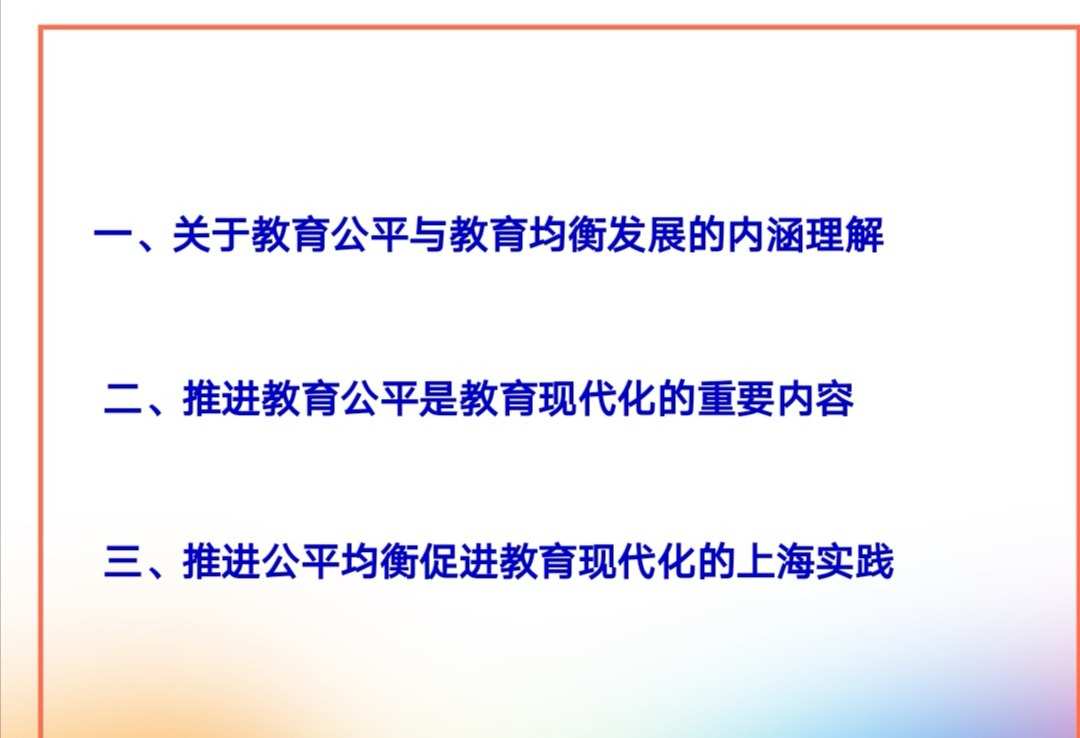 一、关于教育公平与教育均衡发展的内涵理解

二、推进教育公平是教育现代化的重要内容

三、推进公平均衡促进教育现代化的上海实践